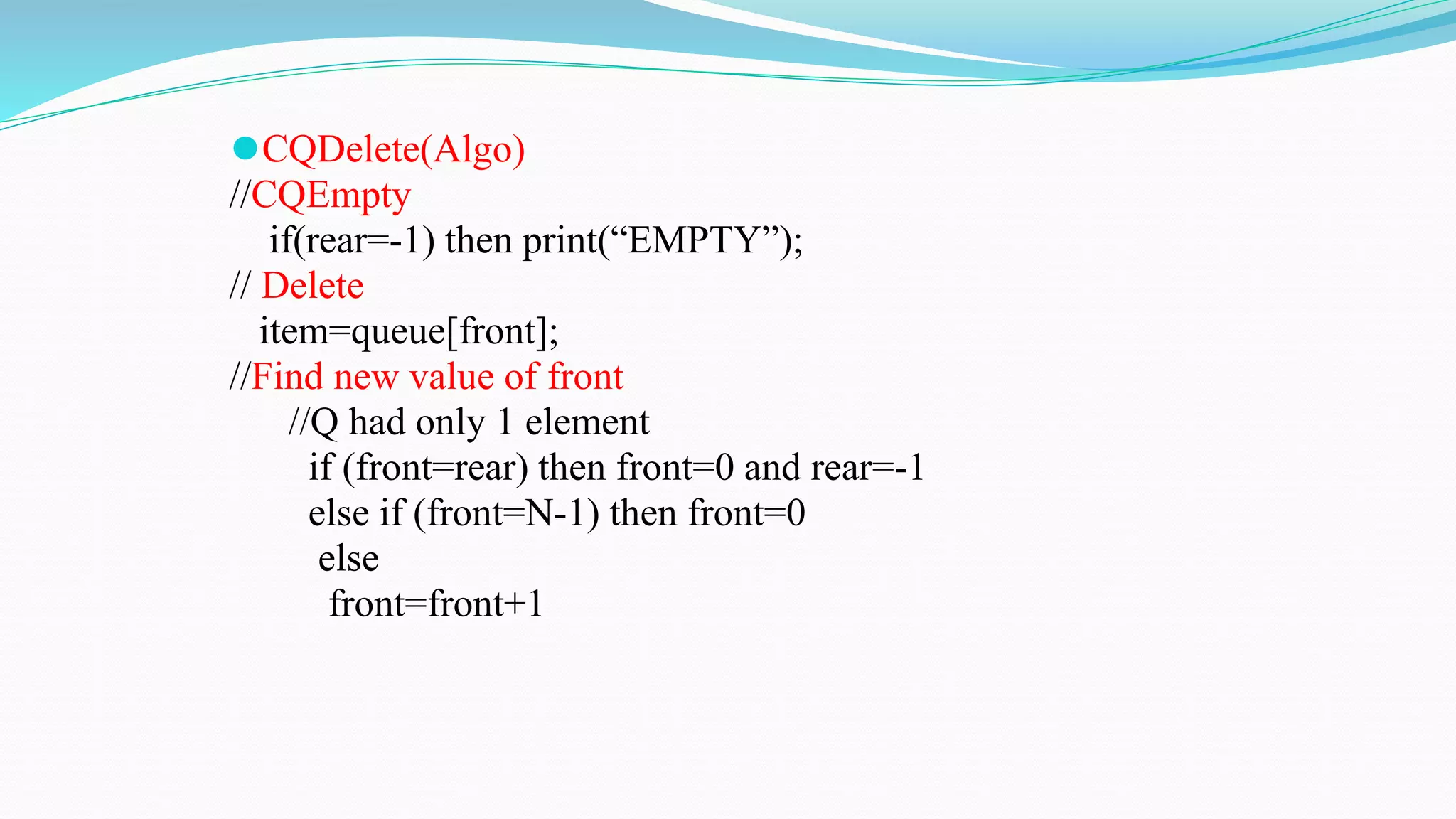 CQDelete(Algo)
//CQEmpty
if(rear=-1) then print(“EMPTY”);
// Delete
item=queue[front];
//Find new value of front
//Q had only 1 element
if (front=rear) then front=0 and rear=-1
else if (front=N-1) then front=0
else
front=front+1